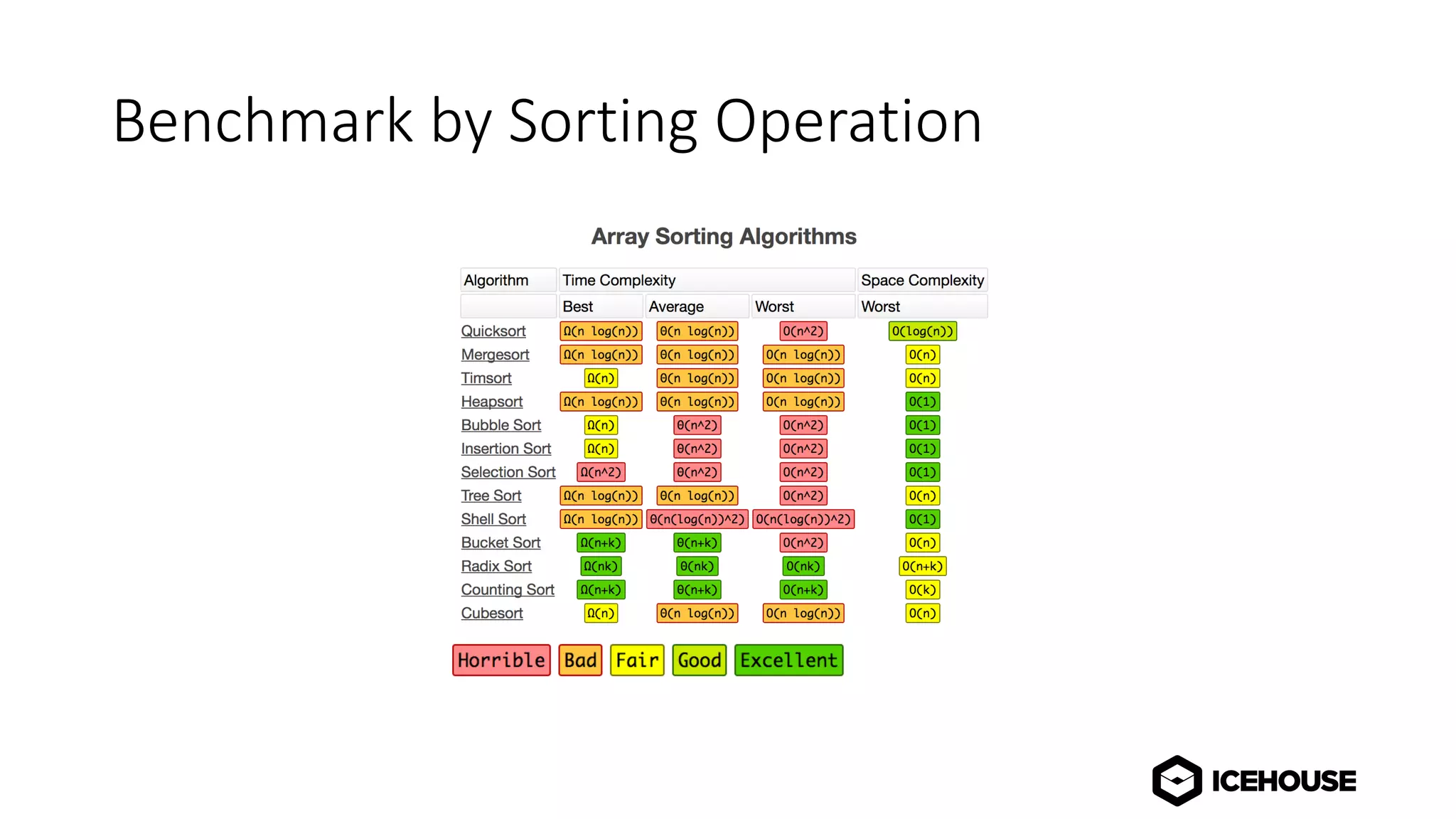 Benchmark by Sorting Operation

Array Sorting Algorithms

| Algorithm | Time Complexity | | | Space Complexity |
|---|---|---|---|---|
| | Best | Average | Worst | Worst |
| Quicksort | Ω(n log(n)) | Θ(n log(n)) | O(n^2) | O(log(n)) |
| Mergesort | Ω(n log(n)) | Θ(n log(n)) | O(n log(n)) | O(n) |
| Timsort | Ω(n) | Θ(n log(n)) | O(n log(n)) | O(n) |
| Heapsort | Ω(n log(n)) | Θ(n log(n)) | O(n log(n)) | O(1) |
| Bubble Sort | Ω(n) | Θ(n^2) | O(n^2) | O(1) |
| Insertion Sort | Ω(n) | Θ(n^2) | O(n^2) | O(1) |
| Selection Sort | Ω(n^2) | Θ(n^2) | O(n^2) | O(1) |
| Tree Sort | Ω(n log(n)) | Θ(n log(n)) | O(n^2) | O(n) |
| Shell Sort | Ω(n log(n)) | Θ(n(log(n))^2) | O(n(log(n))^2) | O(1) |
| Bucket Sort | Ω(n+k) | Θ(n+k) | O(n^2) | O(n) |
| Radix Sort | Ω(nk) | Θ(nk) | O(nk) | O(n+k) |
| Counting Sort | Ω(n+k) | Θ(n+k) | O(n+k) | O(k) |
| Cubesort | Ω(n) | Θ(n log(n)) | O(n log(n)) | O(n) |

Horrible Bad Fair Good Excellent

ICEHOUSE